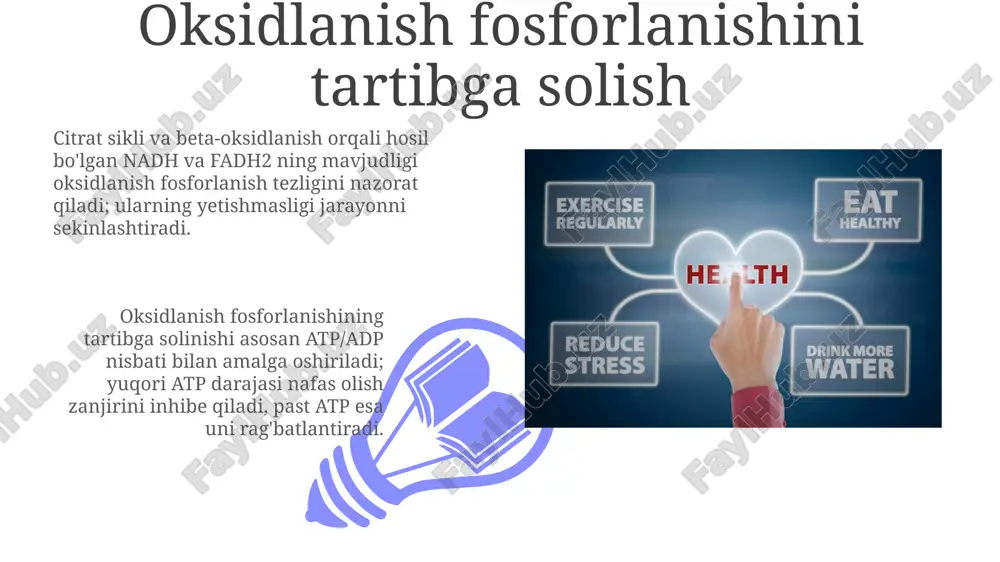 Oksidlanish fosforlanishini tartibga solish

Citrat sikli va beta-oksidlanish orqali hosil bo'lgan NADH va FADH2 ning mavjudligi oksidlanish fosforlanish tezligini nazorat qiladi; ularning yetishmasligi jarayonni sekinlashtiradi.

Oksidlanish fosforlanishining tartibga solinishi asosan ATP/ADP nisbati bilan amalga oshiriladi; yuqori ATP darajasi nafas olish zanjirini inhibe qiladi, past ATP esa uni rag'batlantiradi.

EXERCISE REGULARLY
EAT HEALTHY
HEALTH
REDUCE STRESS
DRINK MORE WATER

FaylHub.uz